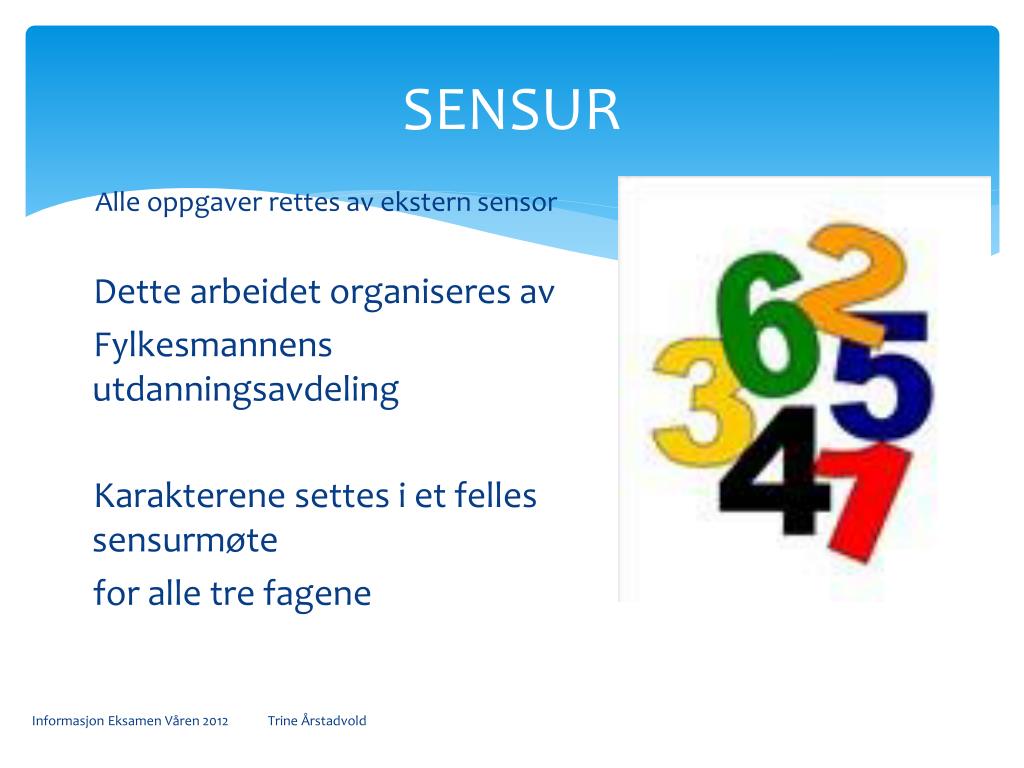 SENSUR

Alle oppgaver rettes av ekstern sensor

Dette arbeidet organiseres av
Fylkesmannens utdanningsavdeling

Karakterene settes i et felles sensurmøte
for alle tre fagene

6 2 3 5 4 1

Informasjon Eksamen Våren 2012 Trine Årstadvold